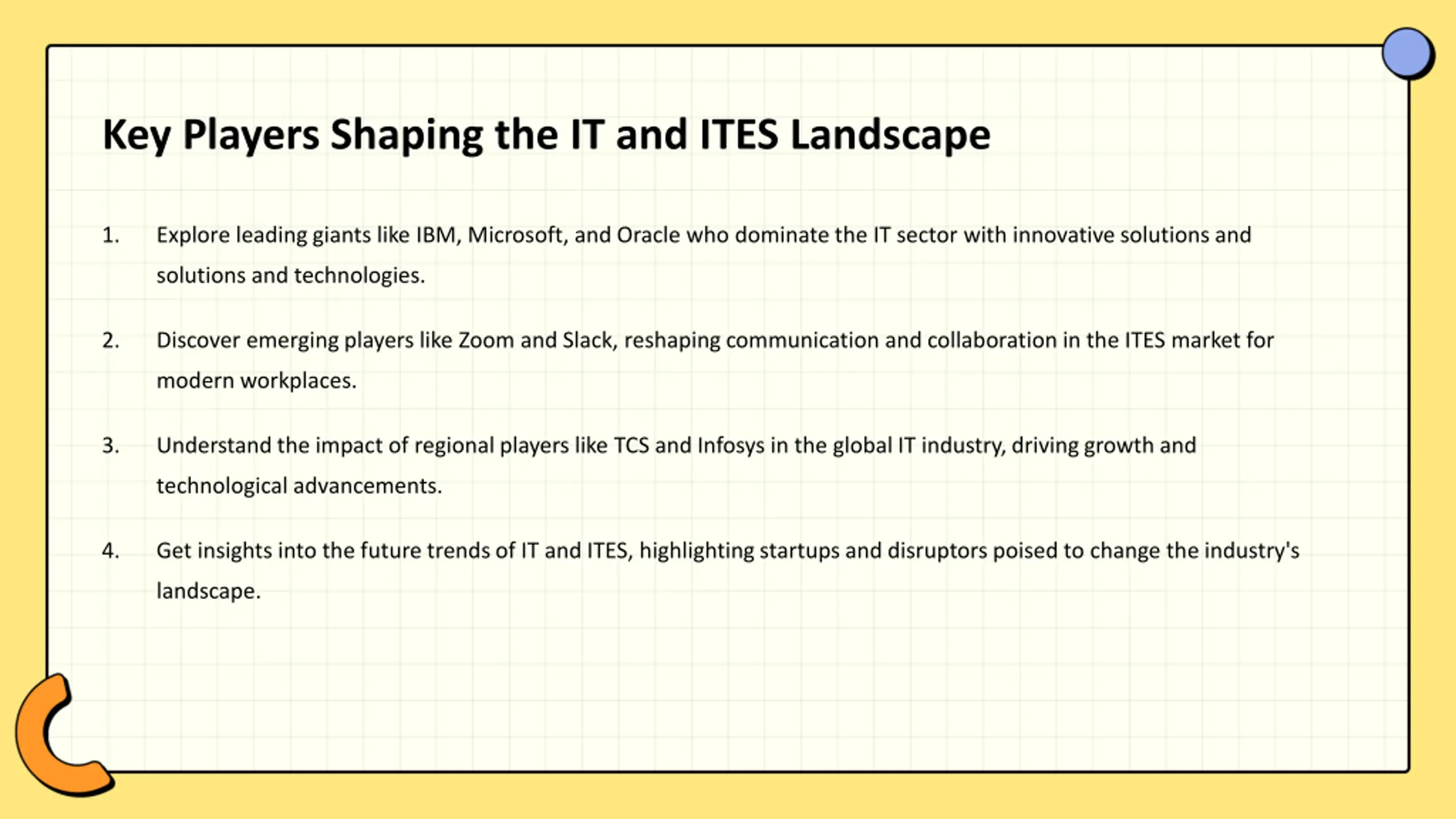 Key Players Shaping the IT and ITES Landscape

1. Explore leading giants like IBM, Microsoft, and Oracle who dominate the IT sector with innovative solutions and solutions and technologies.

2. Discover emerging players like Zoom and Slack, reshaping communication and collaboration in the ITES market for modern workplaces.

3. Understand the impact of regional players like TCS and Infosys in the global IT industry, driving growth and technological advancements.

4. Get insights into the future trends of IT and ITES, highlighting startups and disruptors poised to change the industry's landscape.